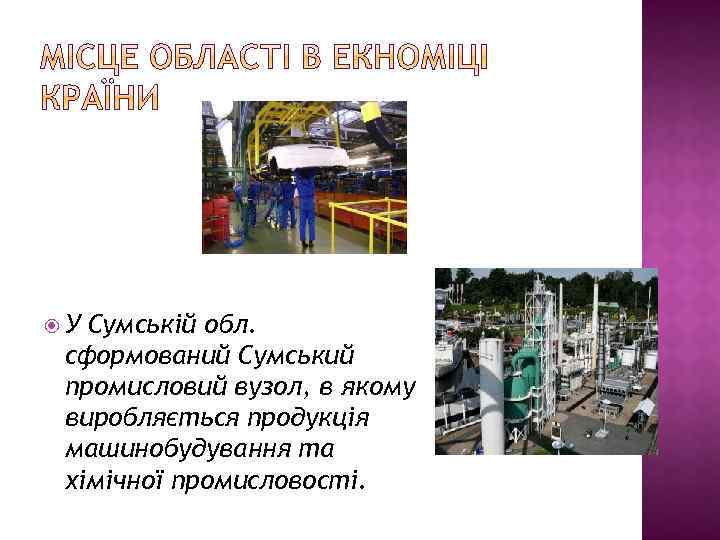 МІСЦЕ ОБЛАСТІ В ЕКНОМІЦІ КРАЇНИ

У Сумській обл. сформований Сумський промисловий вузол, в якому виробляється продукція машинобудування та хімічної промисловості.